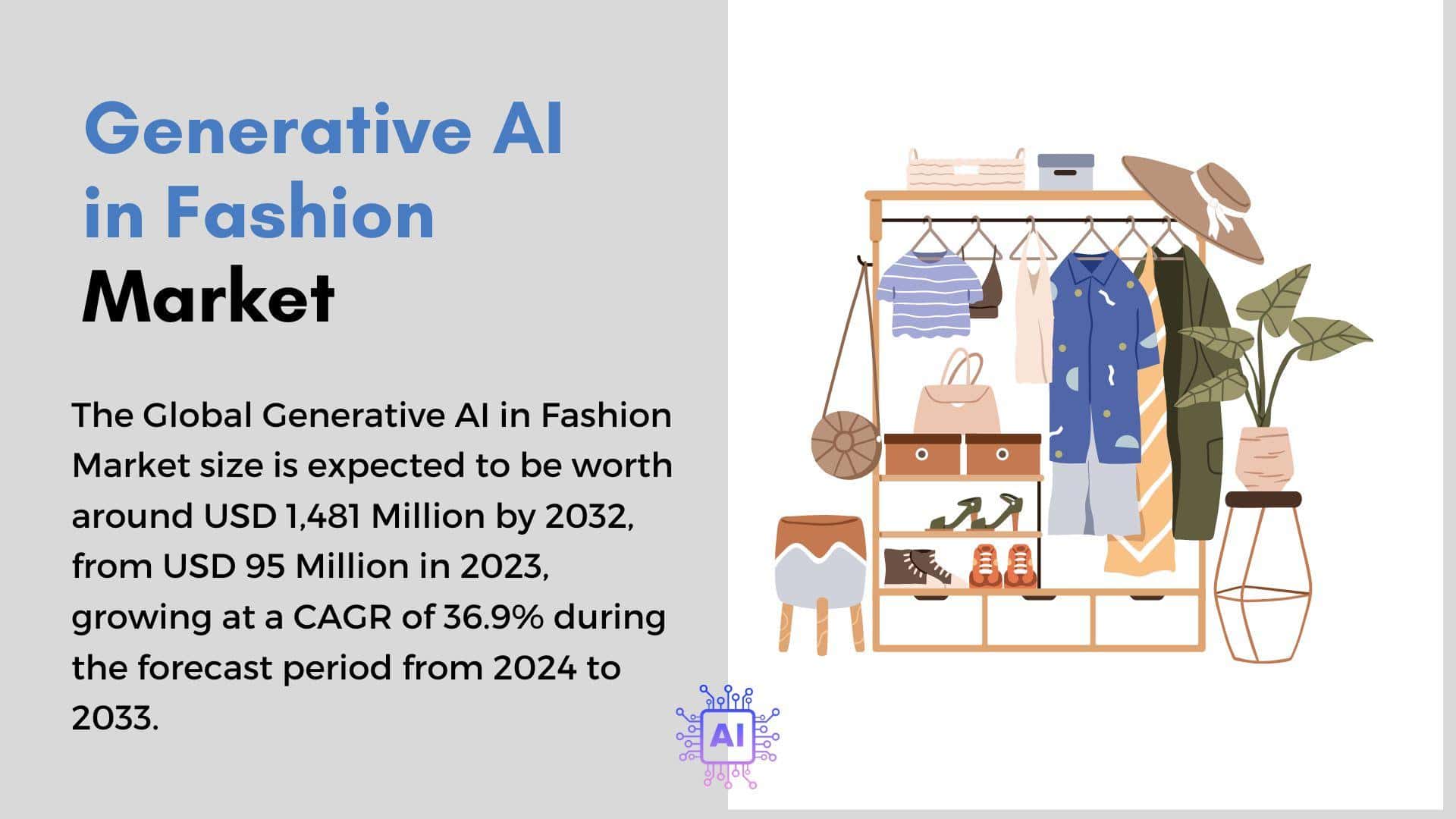 Generative AI in Fashion Market

The Global Generative AI in Fashion Market size is expected to be worth around USD 1,481 Million by 2032, from USD 95 Million in 2023, growing at a CAGR of 36.9% during the forecast period from 2024 to 2033.

AI